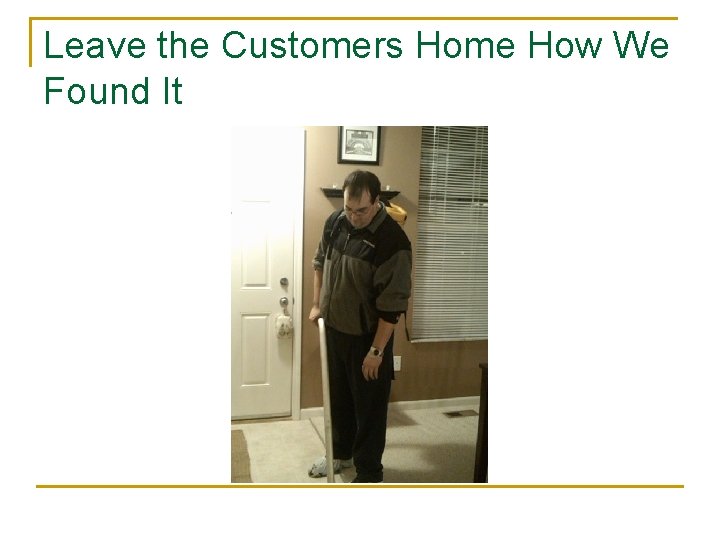 Leave the Customers Home How We Found It